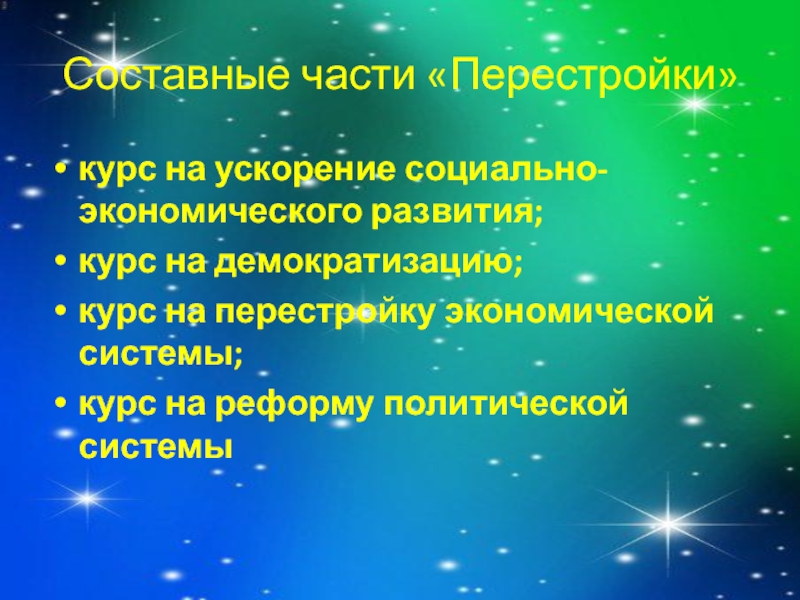 Составные части «Перестройки»

• курс на ускорение социально-экономического развития;
• курс на демократизацию;
• курс на перестройку экономической системы;
• курс на реформу политической системы